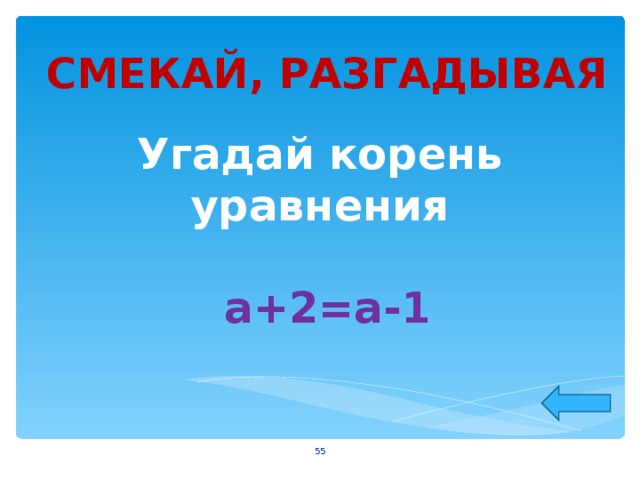 СМЕКАЙ, РАЗГАДЫВАЯ

Угадай корень уравнения

$a+2=a-1$

55